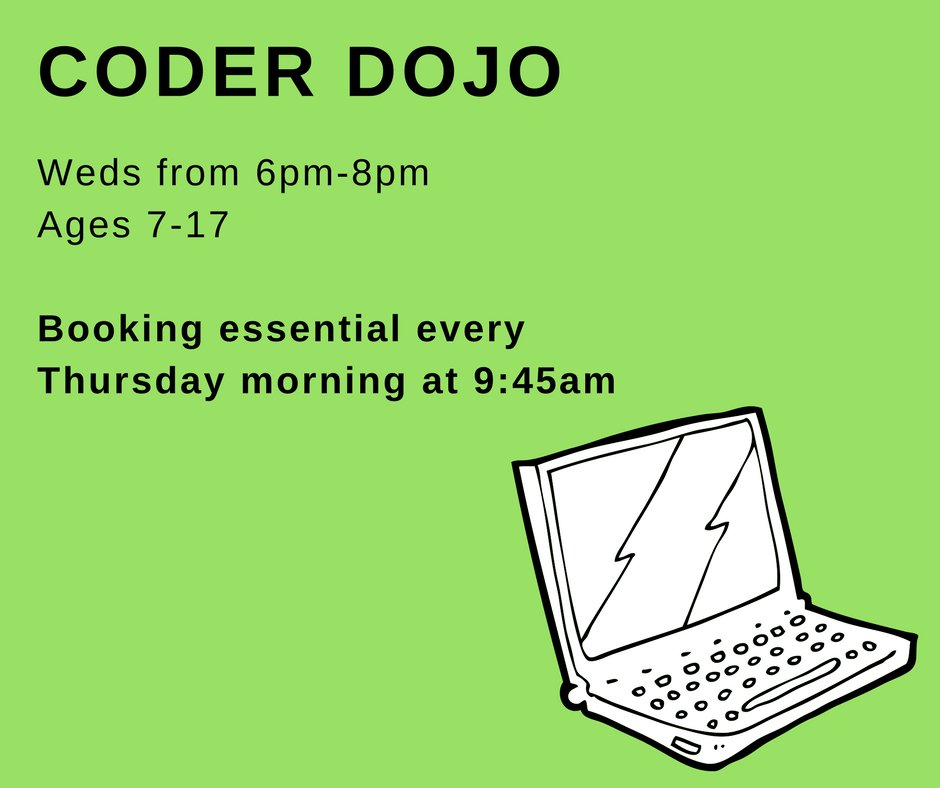 CODER DOJO

Weds from 6pm-8pm
Ages 7-17

Booking essential every Thursday morning at 9:45am